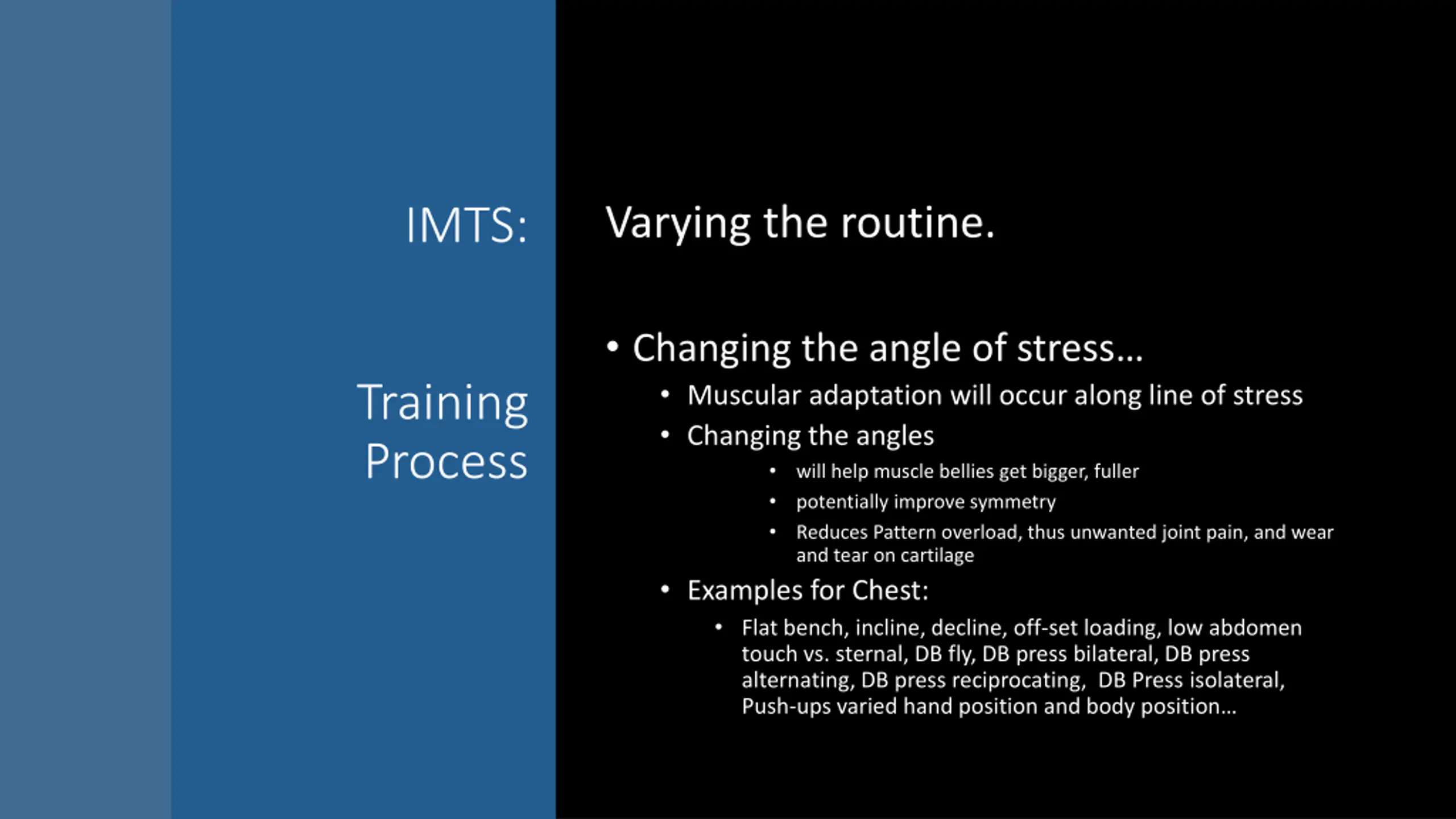 IMTS:

Training Process

Varying the routine.

• Changing the angle of stress…
  • Muscular adaptation will occur along line of stress
  • Changing the angles
    • will help muscle bellies get bigger, fuller
    • potentially improve symmetry
    • Reduces Pattern overload, thus unwanted joint pain, and wear and tear on cartilage
  • Examples for Chest:
    • Flat bench, incline, decline, off-set loading, low abdomen touch vs. sternal, DB fly, DB press bilateral, DB press alternating, DB press reciprocating, DB Press isolateral, Push-ups varied hand position and body position…